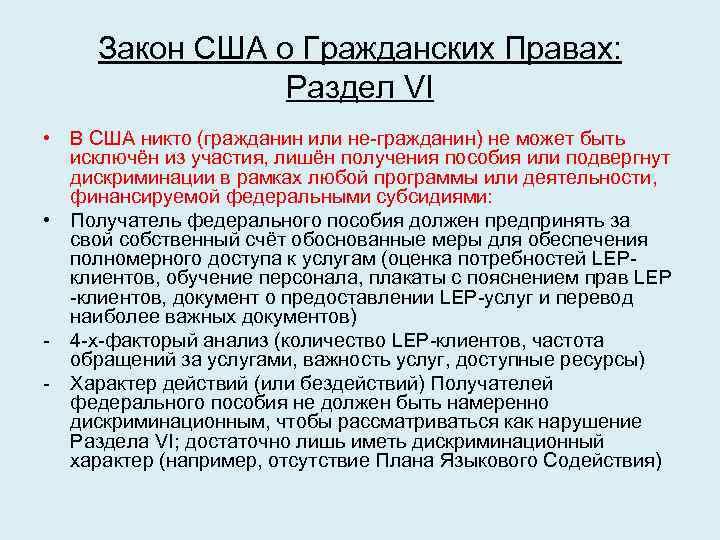 Закон США о Гражданских Правах: Раздел VI

• В США никто (гражданин или не-гражданин) не может быть исключён из участия, лишён получения пособия или подвергнут дискриминации в рамках любой программы или деятельности, финансируемой федеральными субсидиями:

• Получатель федерального пособия должен предпринять за свой собственный счёт обоснованные меры для обеспечения полномерного доступа к услугам (оценка потребностей LEP-клиентов, обучение персонала, плакаты с пояснением прав LEP -клиентов, документ о предоставлении LEP-услуг и перевод наиболее важных документов)

- 4-х-факторый анализ (количество LEP-клиентов, частота обращений за услугами, важность услуг, доступные ресурсы)

- Характер действий (или бездействий) Получателей федерального пособия не должен быть намеренно дискриминационным, чтобы рассматриваться как нарушение Раздела VI; достаточно лишь иметь дискриминационный характер (например, отсутствие Плана Языкового Содействия)